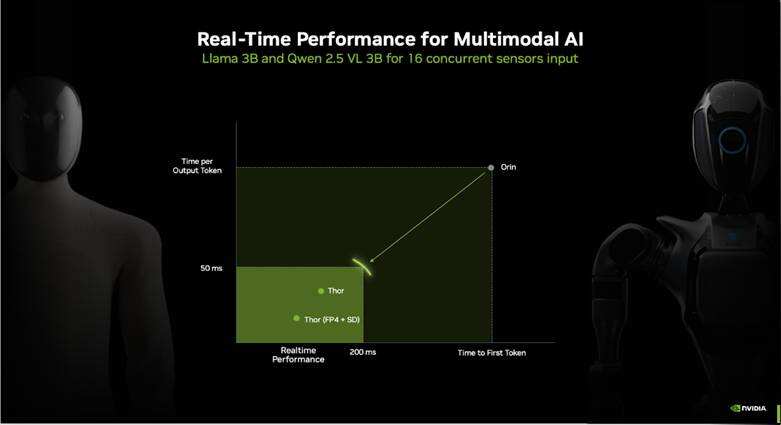 Real-Time Performance for Multimodal AI
Llama 3B and Qwen 2.5 VL 3B for 16 concurrent sensors input

Time per Output Token

Orin

50 ms

Thor

Thor (FP4 + SD)

Realtime Performance

200 ms

Time to First Token

NVIDIA